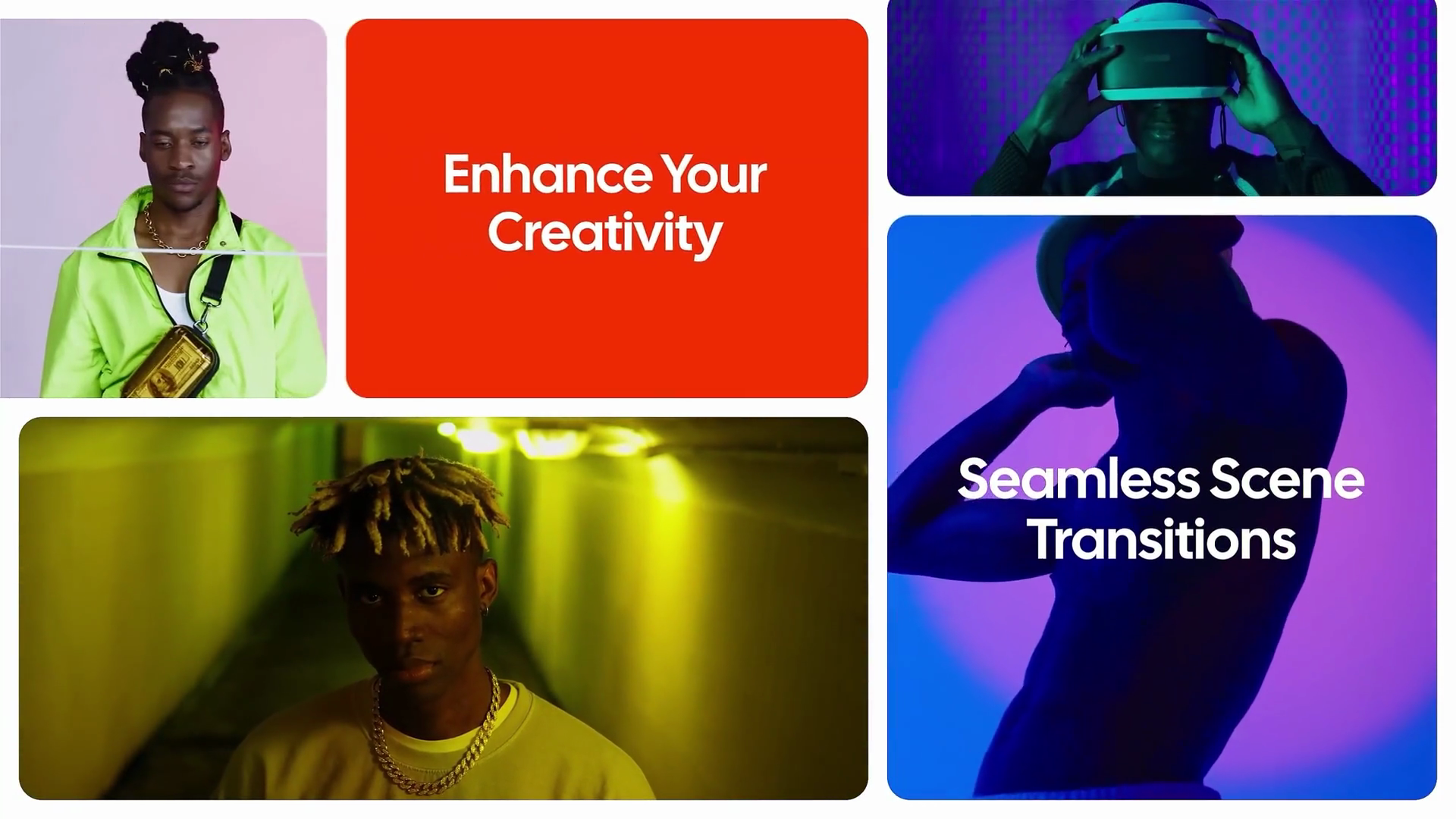 Enhance Your Creativity

Seamless Scene Transitions